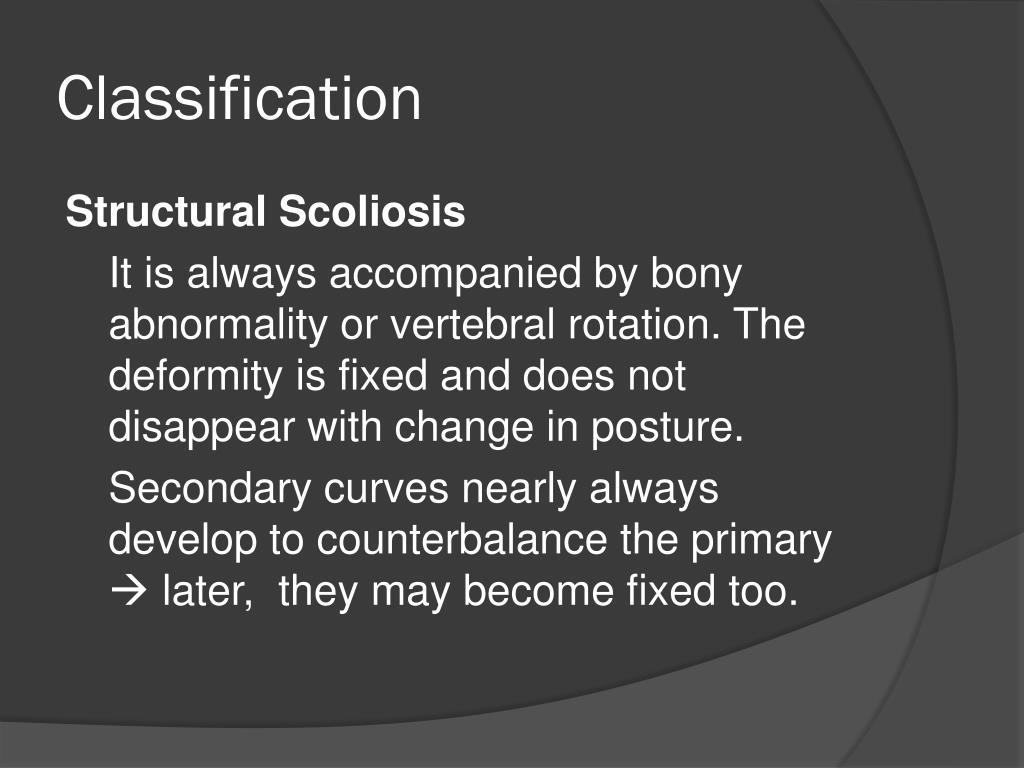 Classification

Structural Scoliosis

It is always accompanied by bony abnormality or vertebral rotation. The deformity is fixed and does not disappear with change in posture.

Secondary curves nearly always develop to counterbalance the primary → later, they may become fixed too.